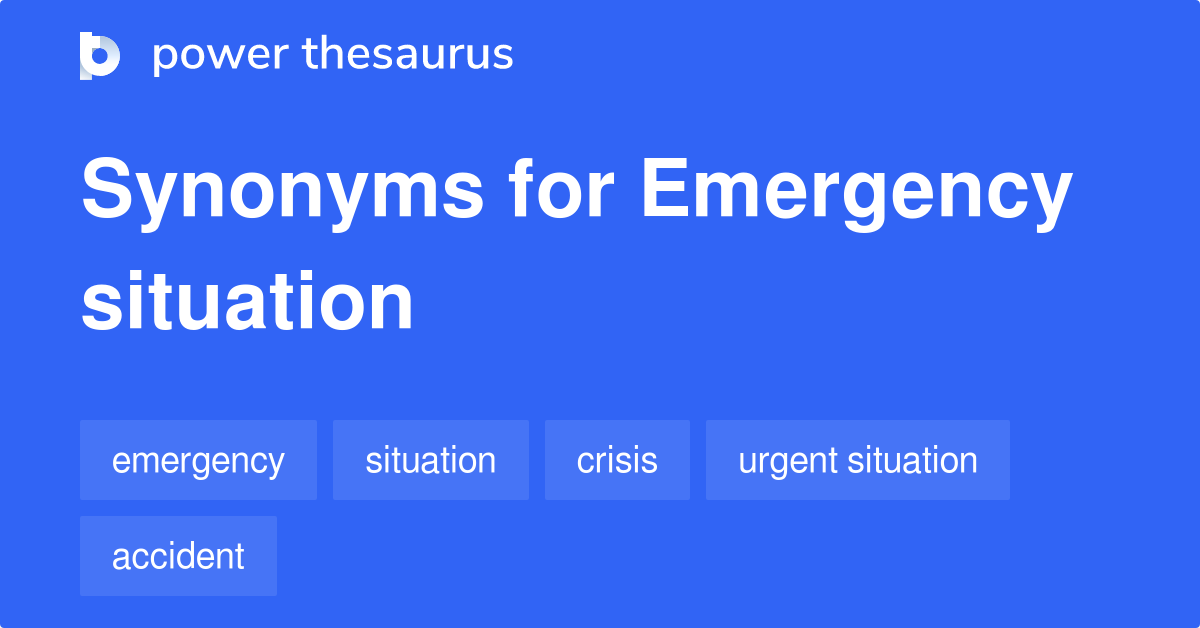 power thesaurus

Synonyms for Emergency situation

emergency
situation
crisis
urgent situation
accident